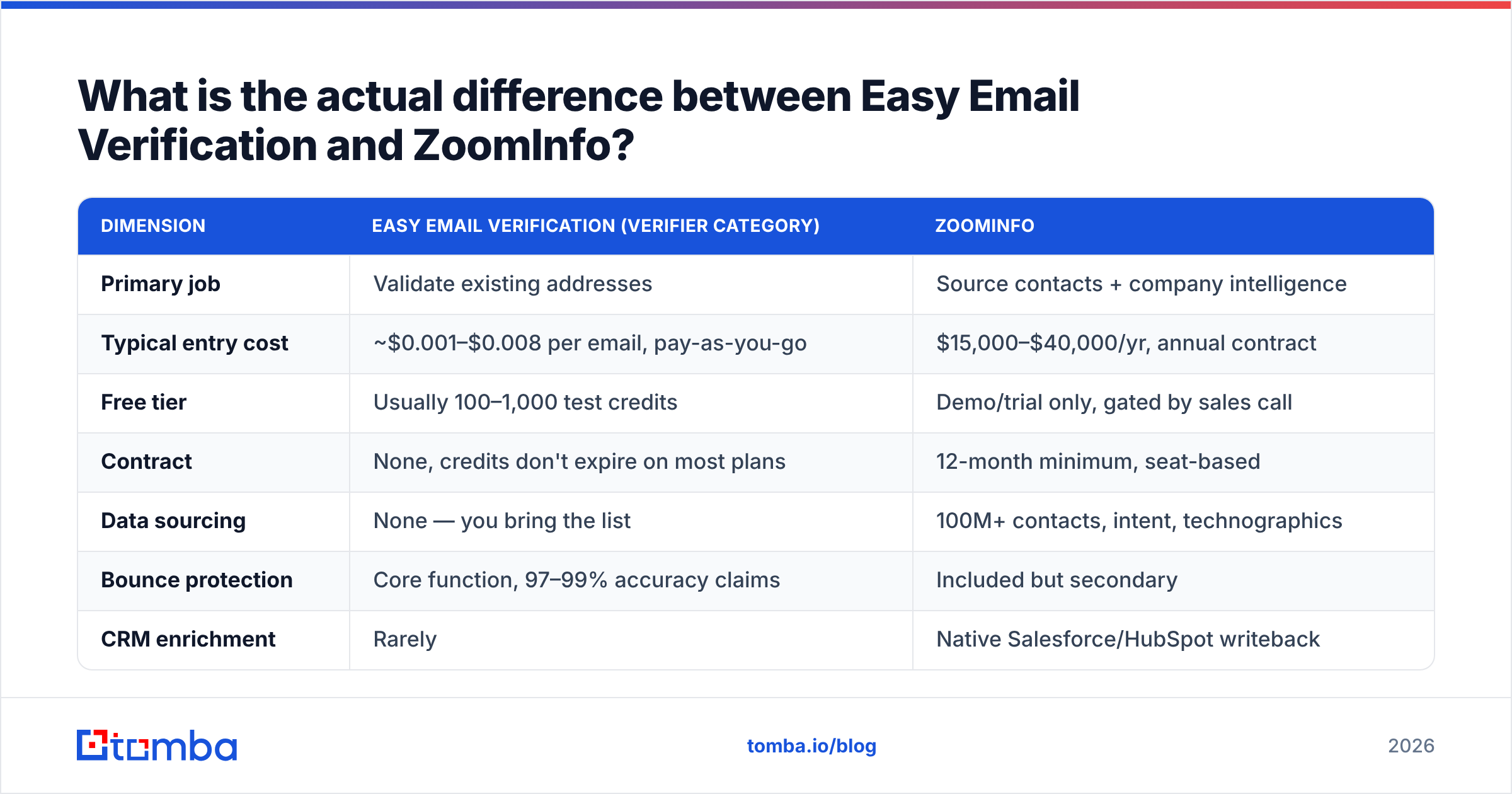 What is the actual difference between Easy Email Verification and ZoomInfo?

| DIMENSION | EASY EMAIL VERIFICATION (VERIFIER CATEGORY) | ZOOMINFO |
|---|---|---|
| Primary job | Validate existing addresses | Source contacts + company intelligence |
| Typical entry cost | ~\$0.001–\$0.008 per email, pay-as-you-go | \$15,000–\$40,000/yr, annual contract |
| Free tier | Usually 100–1,000 test credits | Demo/trial only, gated by sales call |
| Contract | None, credits don't expire on most plans | 12-month minimum, seat-based |
| Data sourcing | None — you bring the list | 100M+ contacts, intent, technographics |
| Bounce protection | Core function, 97–99% accuracy claims | Included but secondary |
| CRM enrichment | Rarely | Native Salesforce/HubSpot writeback |

tomba

tomba.io/blog

2026